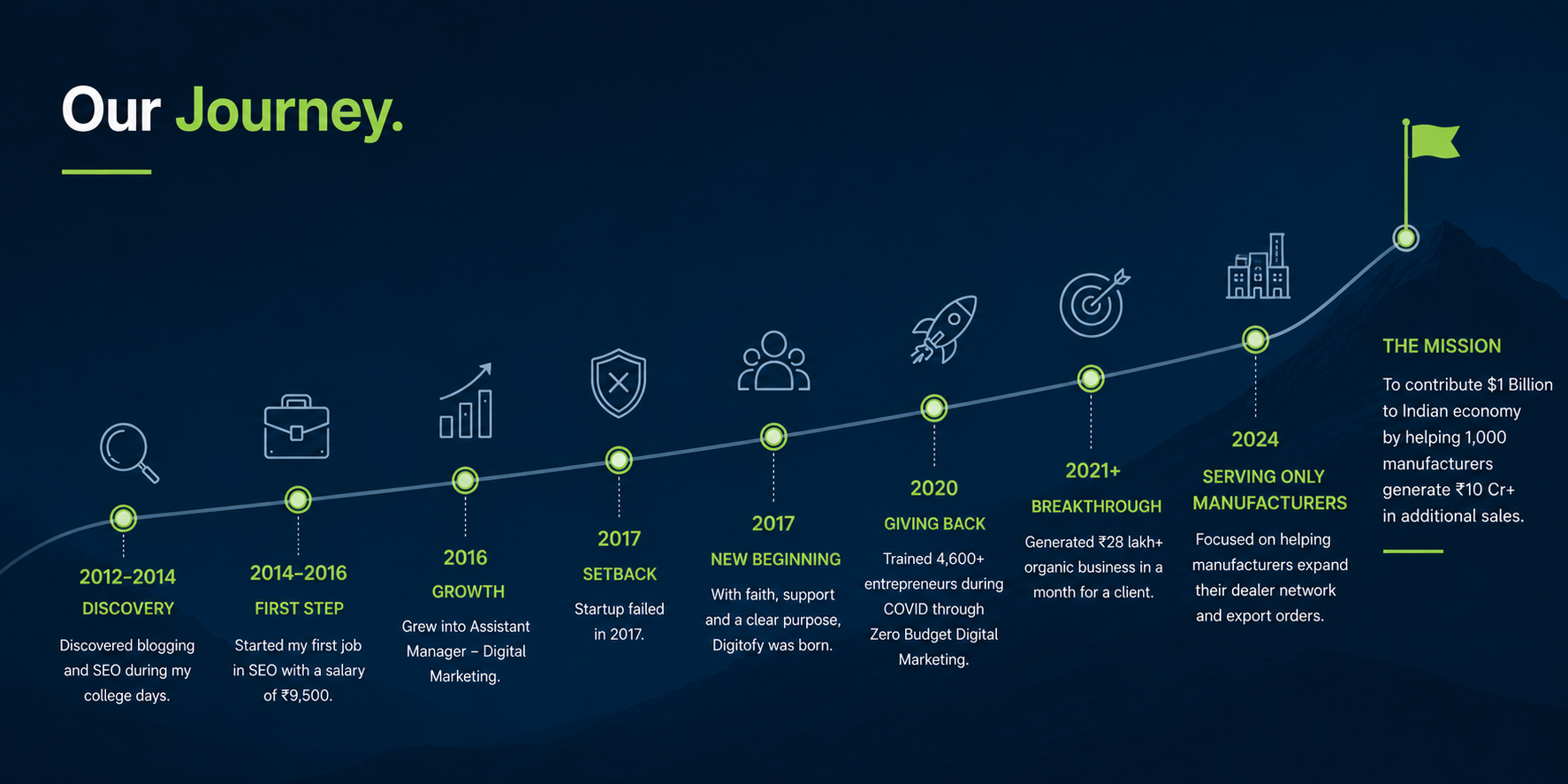 Our Journey.

2012–2014
DISCOVERY
Discovered blogging and SEO during my college days.

2014–2016
FIRST STEP
Started my first job in SEO with a salary of ₹9,500.

2016
GROWTH
Grew into Assistant Manager – Digital Marketing.

2017
SETBACK
Startup failed in 2017.

2017
NEW BEGINNING
With faith, support and a clear purpose, Digitofy was born.

2020
GIVING BACK
Trained 4,600+ entrepreneurs during COVID through Zero Budget Digital Marketing.

2021+
BREAKTHROUGH
Generated ₹28 lakh+ organic business in a month for a client.

2024
SERVING ONLY MANUFACTURERS
Focused on helping manufacturers expand their dealer network and export orders.

THE MISSION
To contribute $1 Billion to Indian economy by helping 1,000 manufacturers generate ₹10 Cr+ in additional sales.